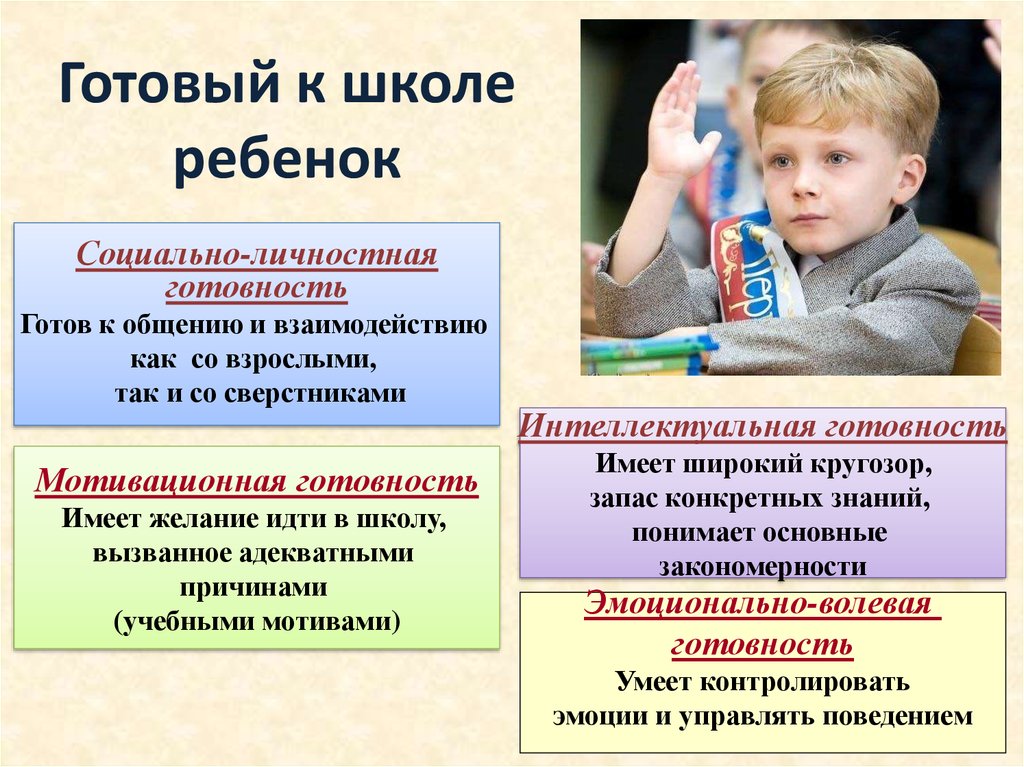 Готовый к школе ребенок

Социально-личностная готовность
Готов к общению и взаимодействию как со взрослыми, так и со сверстниками

Мотивационная готовность
Имеет желание идти в школу, вызванное адекватными причинами (учебными мотивами)

Интеллектуальная готовность
Имеет широкий кругозор, запас конкретных знаний, понимает основные закономерности

Эмоционально-волевая готовность
Умеет контролировать эмоции и управлять поведением